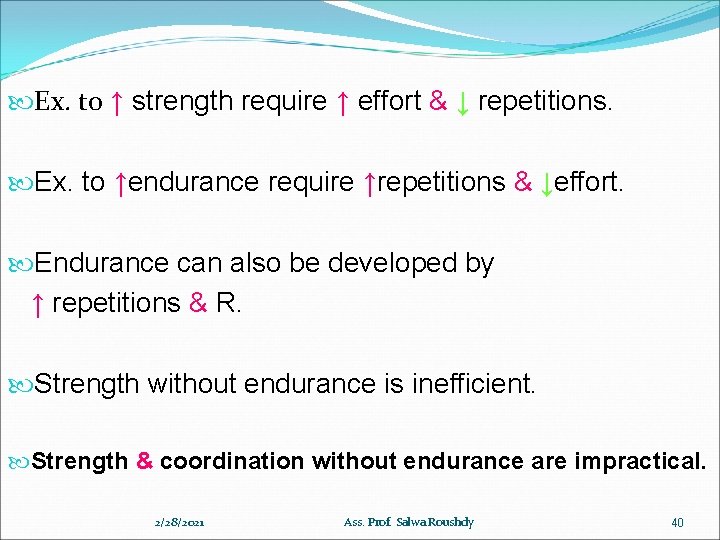 Ex. to ↑ strength require ↑ effort & ↓ repetitions.

Ex. to ↑endurance require ↑repetitions & ↓effort.

Endurance can also be developed by ↑ repetitions & R.

Strength without endurance is inefficient.

Strength & coordination without endurance are impractical.

2/28/2021 Ass. Prof. Salwa Roushdy 40